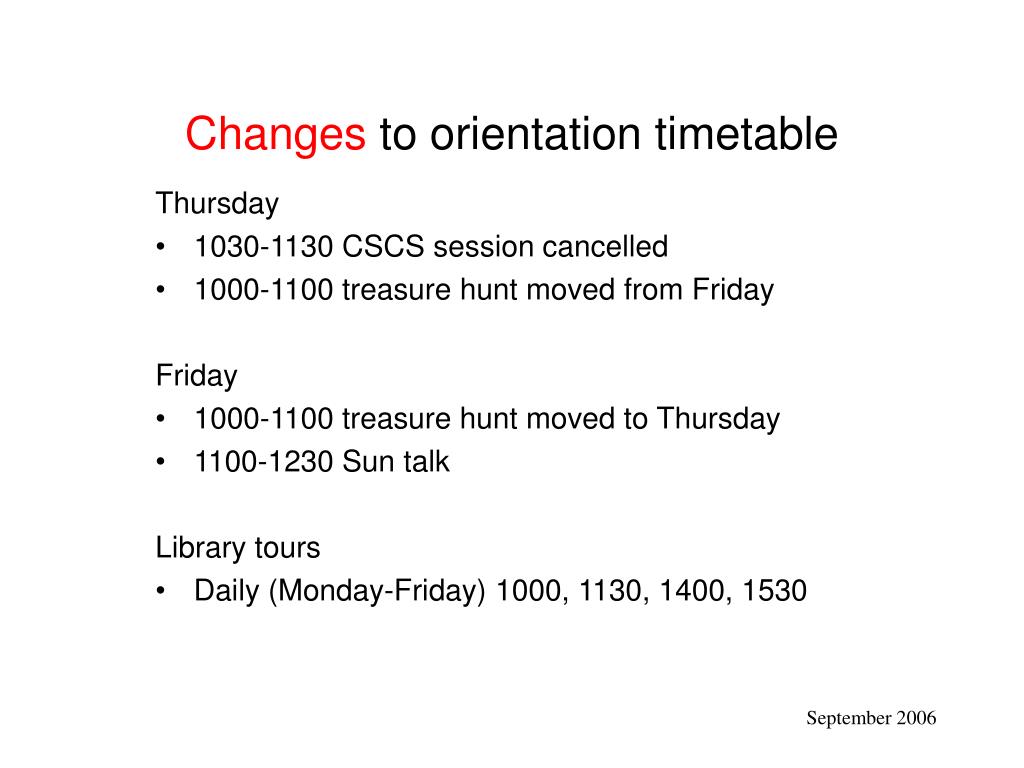 Changes to orientation timetable

Thursday
• 1030-1130 CSCS session cancelled
• 1000-1100 treasure hunt moved from Friday

Friday
• 1000-1100 treasure hunt moved to Thursday
• 1100-1230 Sun talk

Library tours
• Daily (Monday-Friday) 1000, 1130, 1400, 1530

September 2006